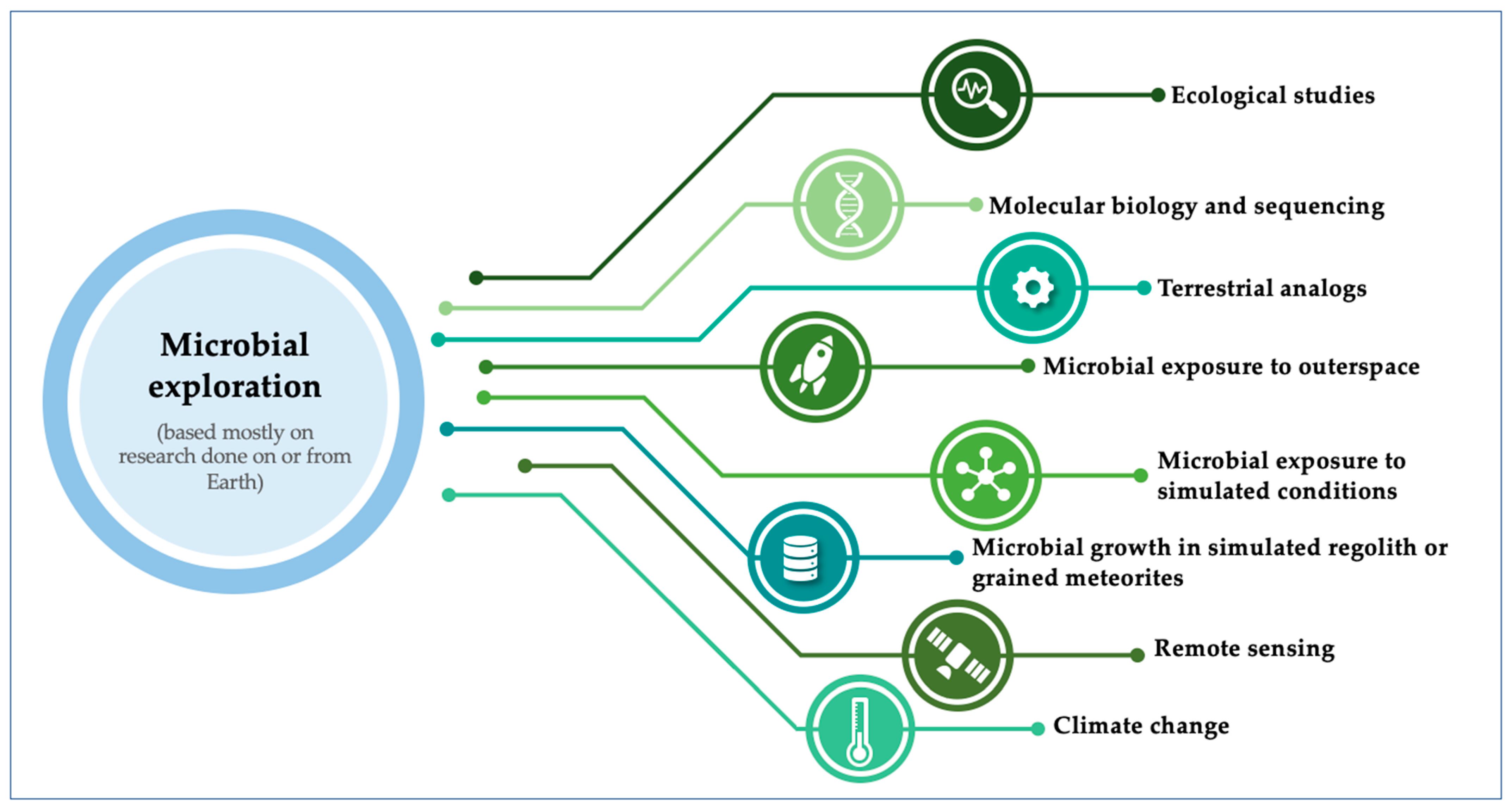 Microbial exploration

(based mostly on research done on or from Earth)

Ecological studies

Molecular biology and sequencing

Terrestrial analogs

Microbial exposure to outerspace

Microbial exposure to simulated conditions

Microbial growth in simulated regolith or grained meteorites

Remote sensing

Climate change